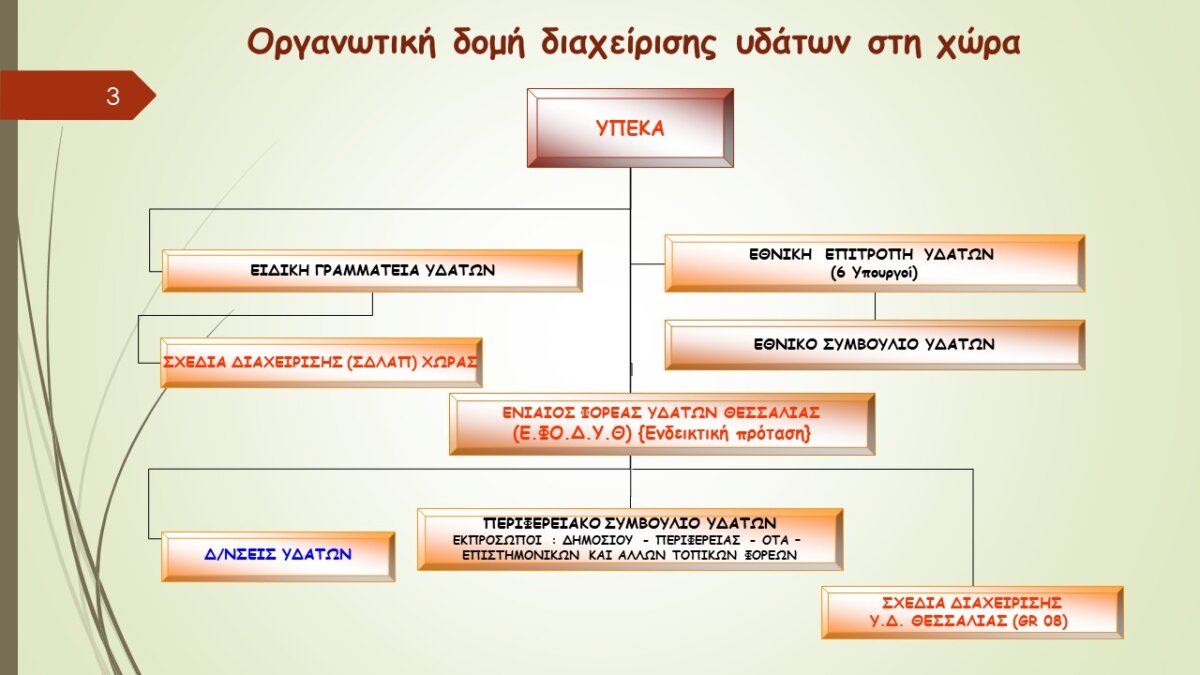 Οργανωτική δομή διαχείρισης υδάτων στη χώρα

3

ΥΠΕΚΑ

ΕΙΔΙΚΗ ΓΡΑΜΜΑΤΕΙΑ ΥΔΑΤΩΝ

ΕΘΝΙΚΗ ΕΠΙΤΡΟΠΗ ΥΔΑΤΩΝ
(6 Υπουργοί)

ΣΧΕΔΙΑ ΔΙΑΧΕΙΡΙΣΗΣ (ΣΔΛΑΠ) ΧΩΡΑΣ

ΕΘΝΙΚΟ ΣΥΜΒΟΥΛΙΟ ΥΔΑΤΩΝ

ΕΝΙΑΙΟΣ ΦΟΡΕΑΣ ΥΔΑΤΩΝ ΘΕΣΣΑΛΙΑΣ
(Ε.ΦΟ.Δ.Υ.Θ) {Ενδεικτική πρόταση}

Δ/ΝΣΕΙΣ ΥΔΑΤΩΝ

ΠΕΡΙΦΕΡΕΙΑΚΟ ΣΥΜΒΟΥΛΙΟ ΥΔΑΤΩΝ
ΕΚΠΡΟΣΩΠΟΙ : ΔΗΜΟΣΙΟΥ - ΠΕΡΙΦΕΡΕΙΑΣ - ΟΤΑ - ΕΠΙΣΤΗΜΟΝΙΚΩΝ ΚΑΙ ΑΛΛΩΝ ΤΟΠΙΚΩΝ ΦΟΡΕΩΝ

ΣΧΕΔΙΑ ΔΙΑΧΕΙΡΙΣΗΣ
Υ.Δ. ΘΕΣΣΑΛΙΑΣ (GR 08)